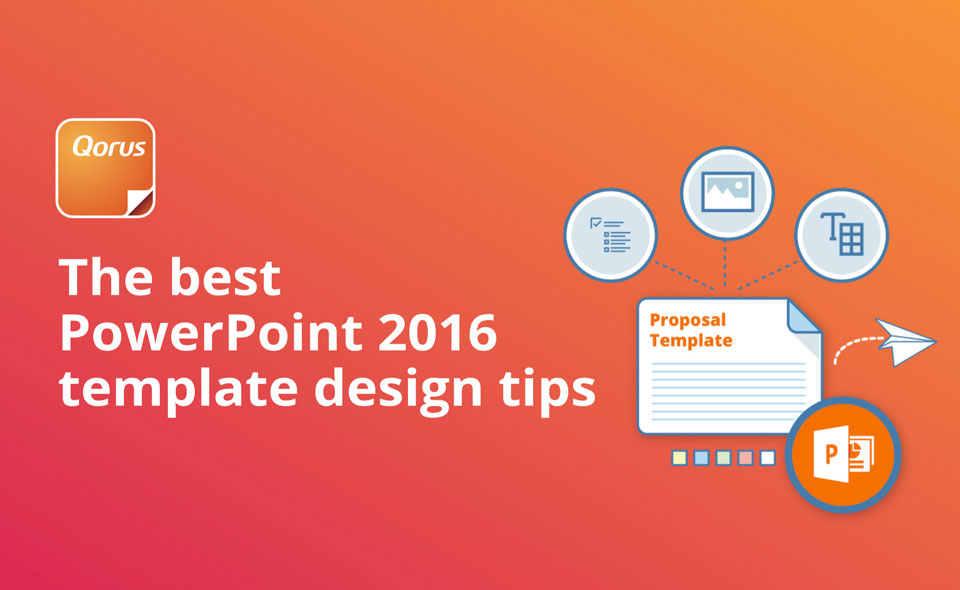 Qorus

The best PowerPoint 2016 template design tips

Proposal Template

P